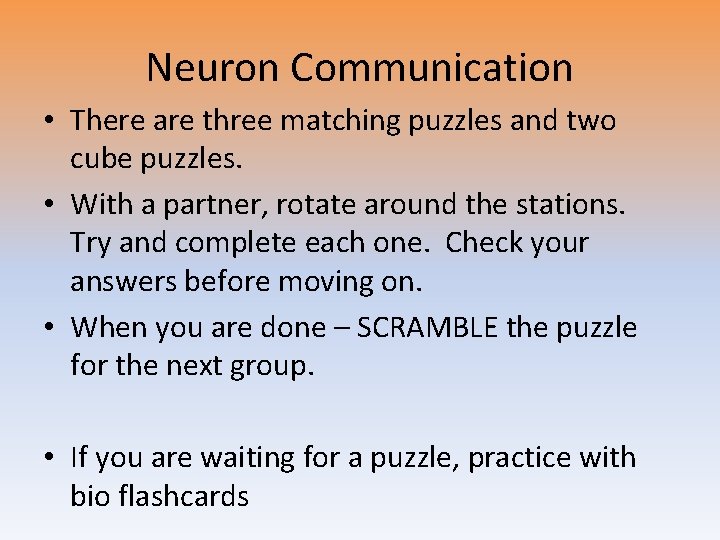 Neuron Communication

• There are three matching puzzles and two cube puzzles.

• With a partner, rotate around the stations. Try and complete each one. Check your answers before moving on.

• When you are done – SCRAMBLE the puzzle for the next group.

• If you are waiting for a puzzle, practice with bio flashcards